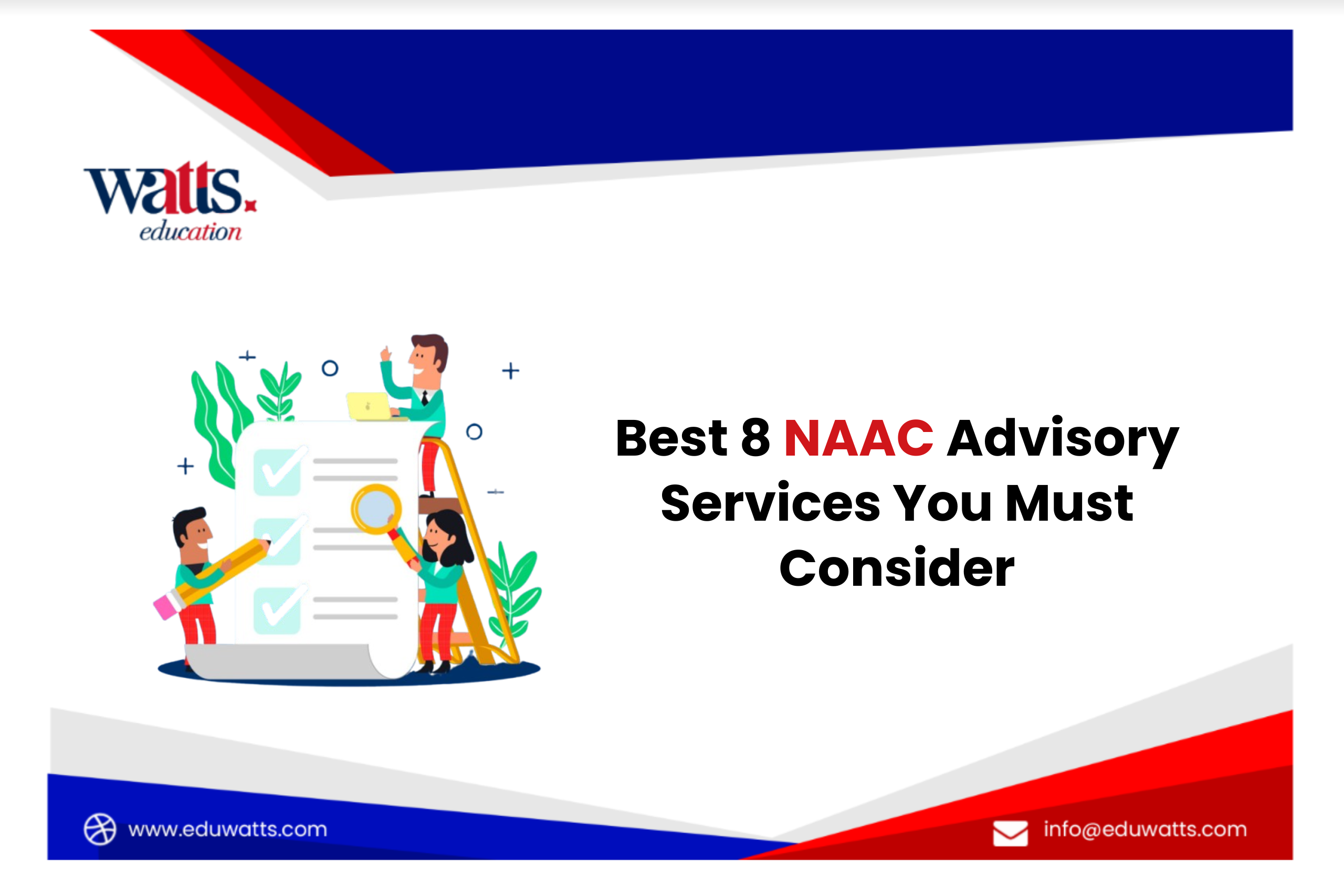 watts.
education

Best 8 NAAC Advisory Services You Must Consider

www.eduwatts.com

info@eduwatts.com